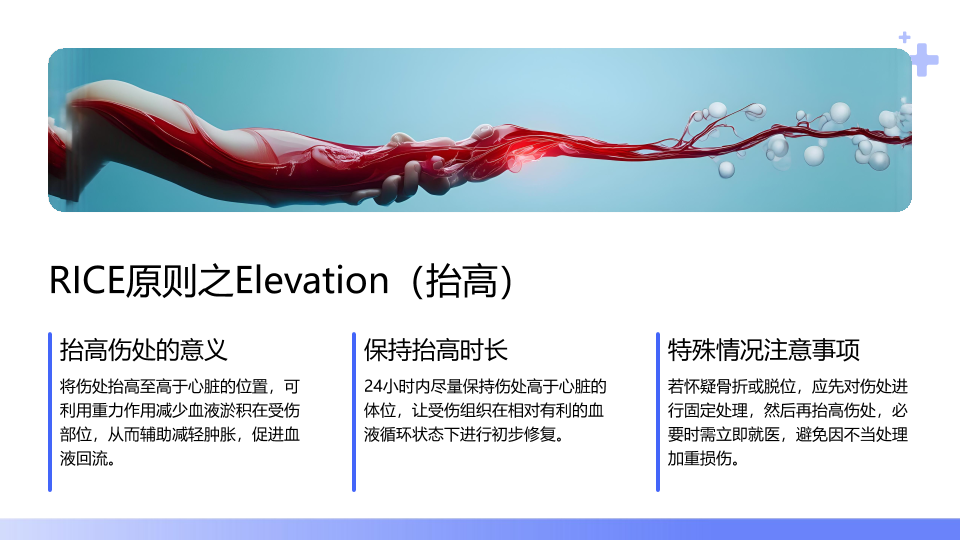 RICE原则之Elevation（抬高）

抬高伤处的意义

将伤处抬高至高于心脏的位置，可利用重力作用减少血液淤积在受伤部位，从而辅助减轻肿胀，促进血液回流。

保持抬高时长

24小时内尽量保持伤处高于心脏的体位，让受伤组织在相对有利的血液循环状态下进行初步修复。

特殊情况注意事项

若怀疑骨折或脱位，应先对伤处进行固定处理，然后再抬高伤处，必要时需立即就医，避免因不当处理加重损伤。